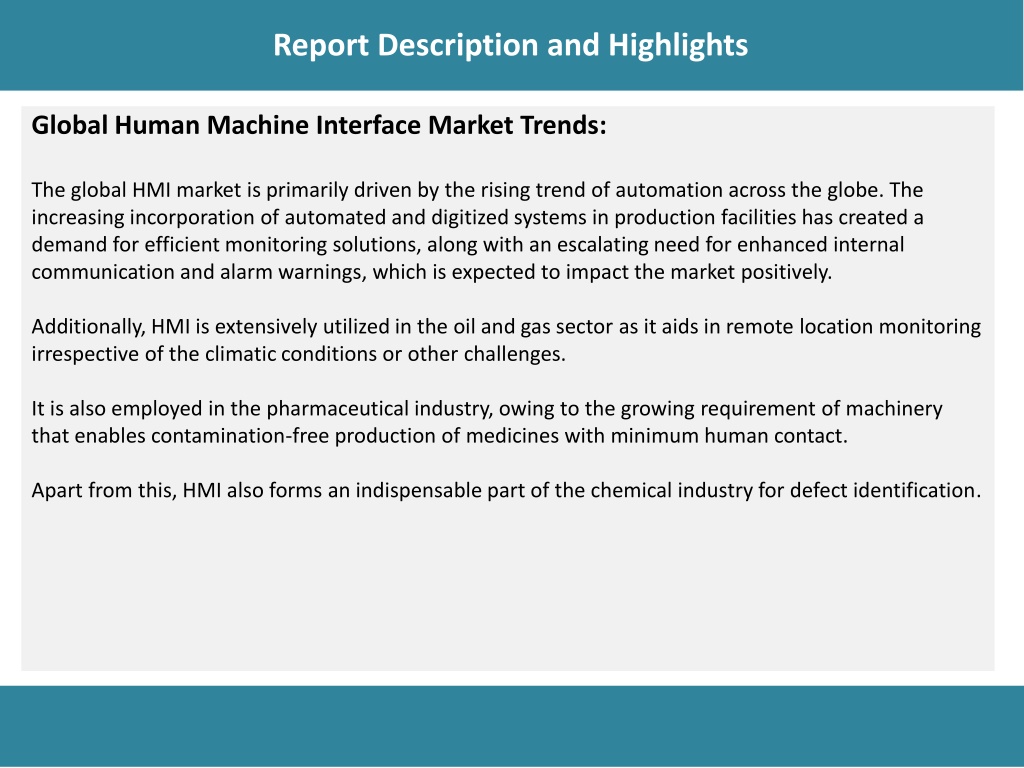 Report Description and Highlights

Global Human Machine Interface Market Trends:

The global HMI market is primarily driven by the rising trend of automation across the globe. The increasing incorporation of automated and digitized systems in production facilities has created a demand for efficient monitoring solutions, along with an escalating need for enhanced internal communication and alarm warnings, which is expected to impact the market positively.

Additionally, HMI is extensively utilized in the oil and gas sector as it aids in remote location monitoring irrespective of the climatic conditions or other challenges.

It is also employed in the pharmaceutical industry, owing to the growing requirement of machinery that enables contamination-free production of medicines with minimum human contact.

Apart from this, HMI also forms an indispensable part of the chemical industry for defect identification.